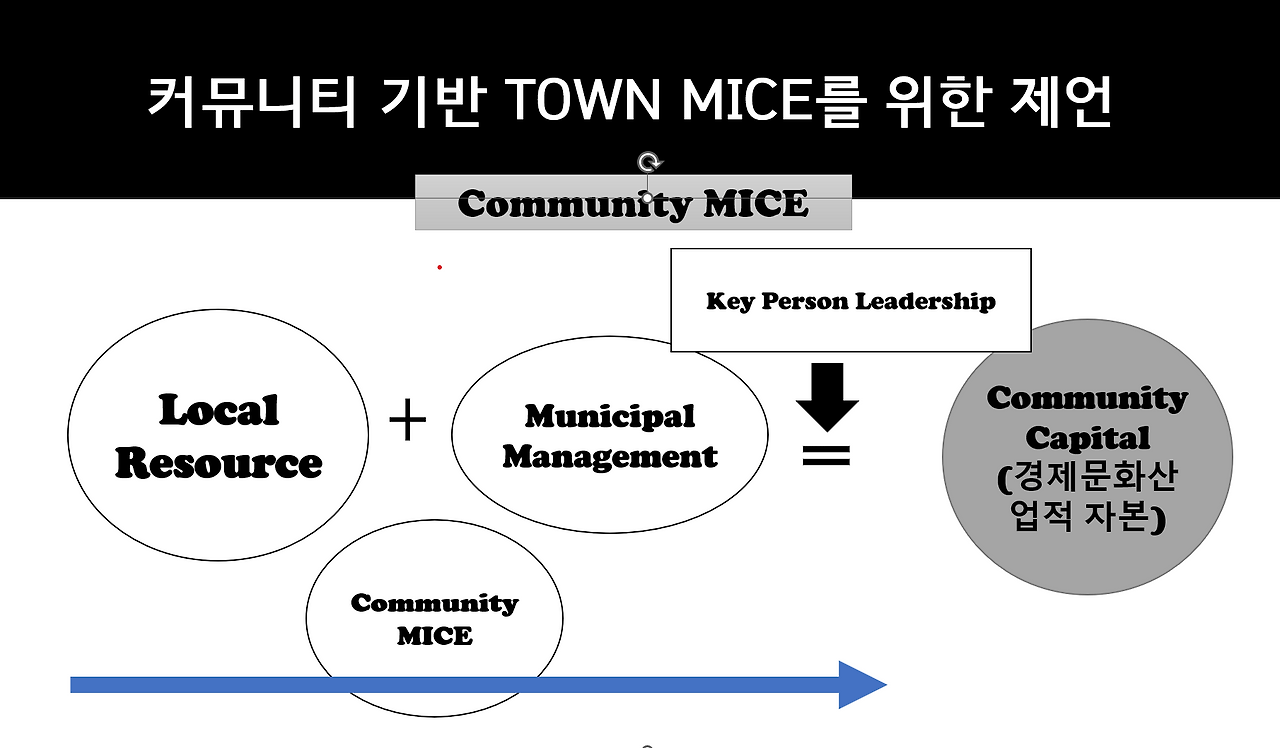 커뮤니티 기반 TOWN MICE를 위한 제언

Community MICE

Key Person Leadership

Local Resource

+

Municipal Management

=

Community Capital (경제문화산업적 자본)

Community MICE